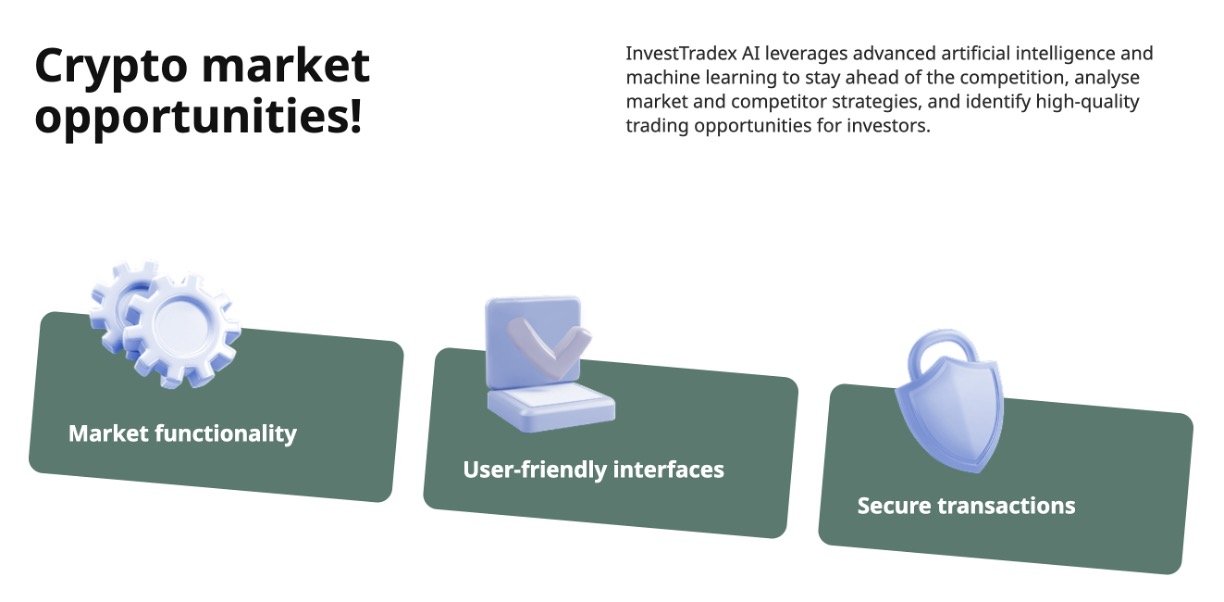 Crypto market opportunities!

InvestTradex AI leverages advanced artificial intelligence and machine learning to stay ahead of the competition, analyse market and competitor strategies, and identify high-quality trading opportunities for investors.

Market functionality

User-friendly interfaces

Secure transactions